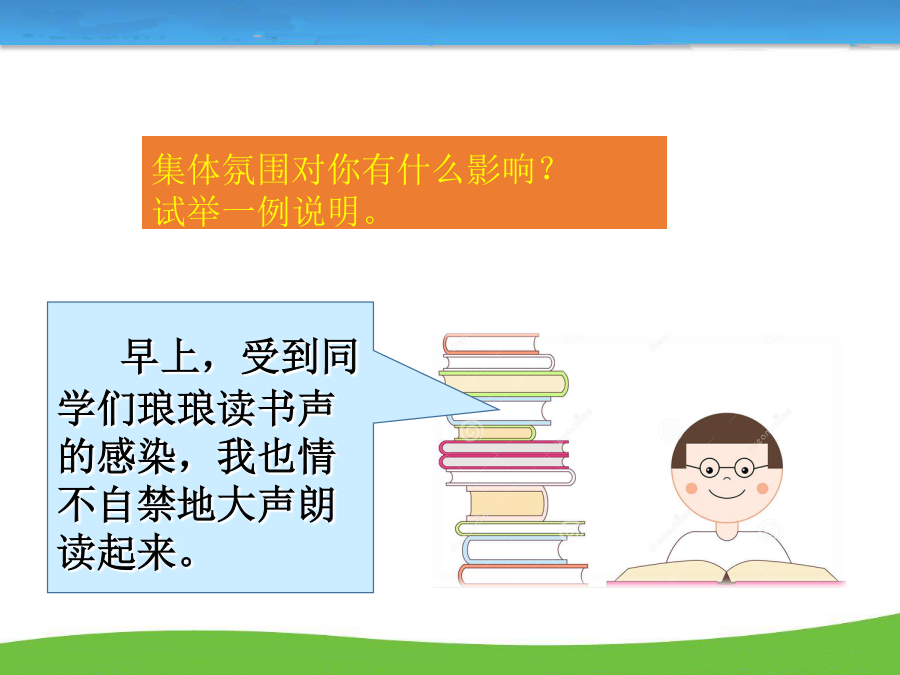 集体氛围对你有什么影响？
试举一例说明。

早上，受到同学们琅琅读书声的感染，我也情不自禁地大声朗读起来。